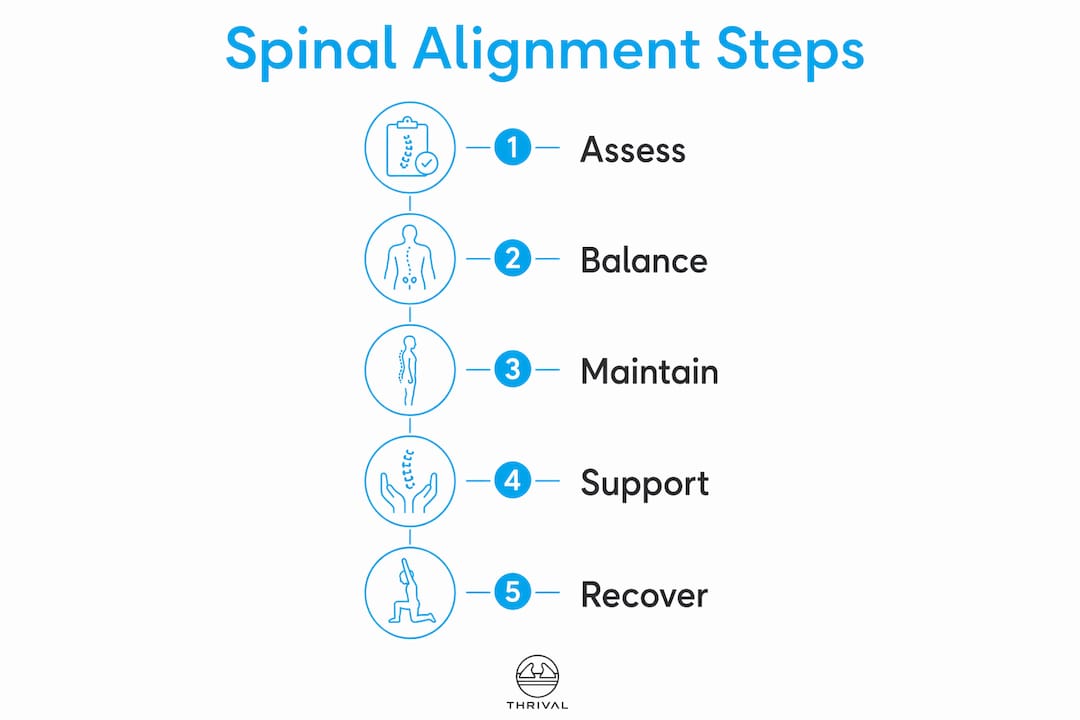 Spinal Alignment Steps

1 Assess

2 Balance

3 Maintain

4 Support

5 Recover

THRIVAL